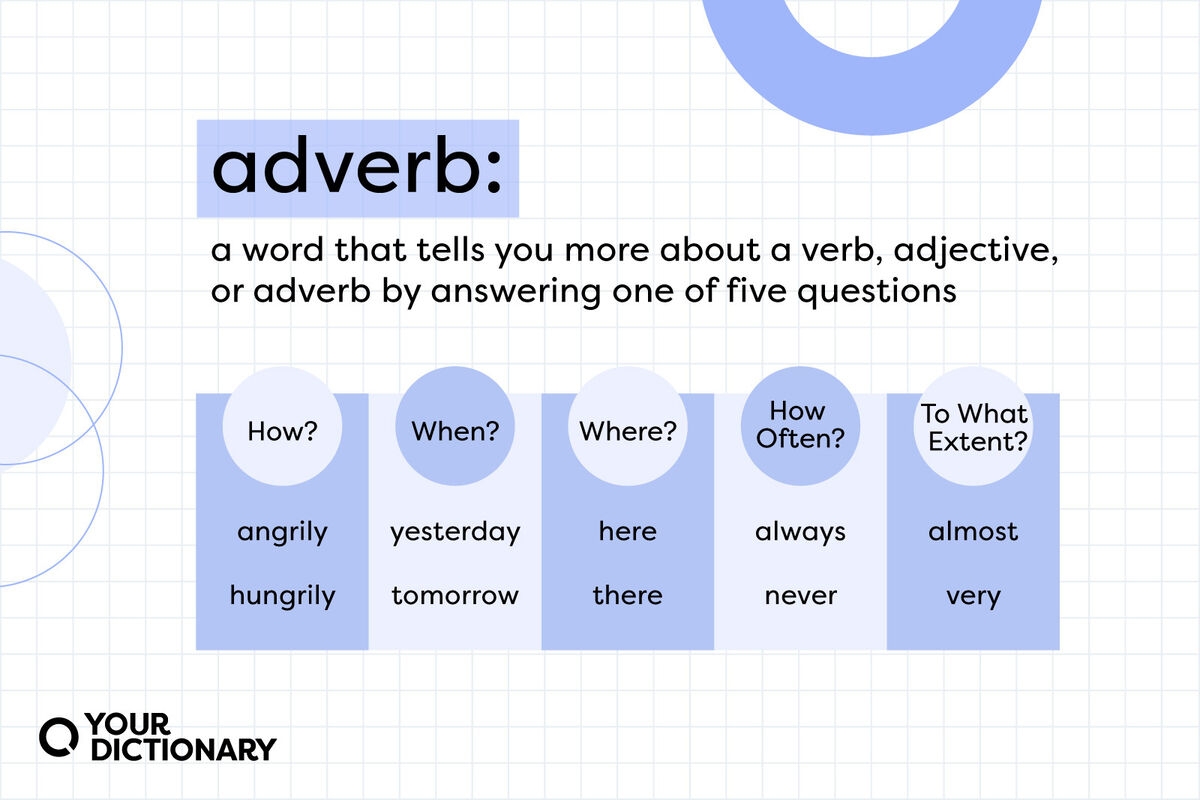 adverb:

a word that tells you more about a verb, adjective, or adverb by answering one of five questions

| How? | When? | Where? | How Often? | To What Extent? |
|---|---|---|---|---|
| angrily | yesterday | here | always | almost |
| hungrily | tomorrow | there | never | very |

YOUR DICTIONARY